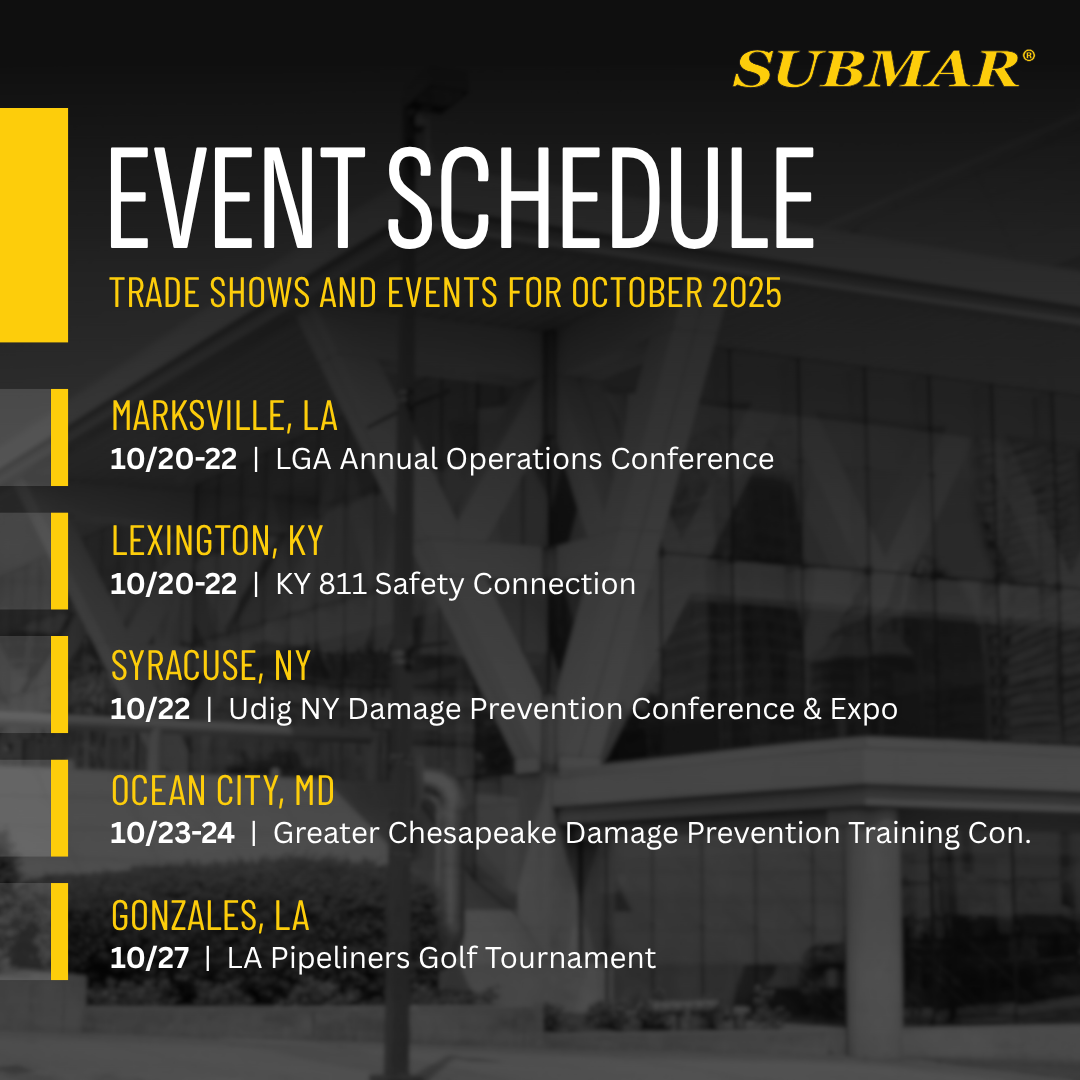 SUBMAR®

EVENT SCHEDULE

TRADE SHOWS AND EVENTS FOR OCTOBER 2025

MARKSVILLE, LA
10/20-22 | LGA Annual Operations Conference

LEXINGTON, KY
10/20-22 | KY 811 Safety Connection

SYRACUSE, NY
10/22 | Udig NY Damage Prevention Conference & Expo

OCEAN CITY, MD
10/23-24 | Greater Chesapeake Damage Prevention Training Con.

GONZALES, LA
10/27 | LA Pipeliners Golf Tournament